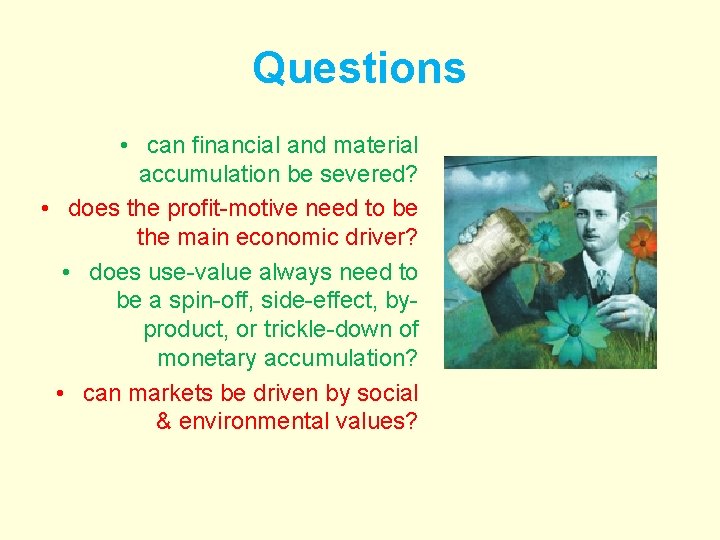 Questions

• can financial and material accumulation be severed?

• does the profit-motive need to be the main economic driver?

• does use-value always need to be a spin-off, side-effect, by-product, or trickle-down of monetary accumulation?

• can markets be driven by social & environmental values?